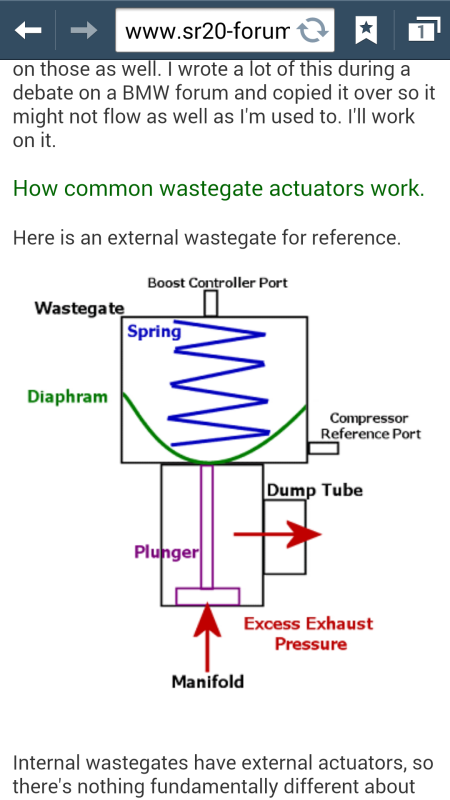 www.sr20-forum

1

on those as well. I wrote a lot of this during a debate on a BMW forum and copied it over so it might not flow as well as I'm used to. I'll work on it.

How common wastegate actuators work.

Here is an external wastegate for reference.

Boost Controller Port

Wastegate

Spring

Diaphram

Compressor Reference Port

Dump Tube

Plunger

Excess Exhaust Pressure

Manifold

Internal wastegates have external actuators, so there's nothing fundamentally different about